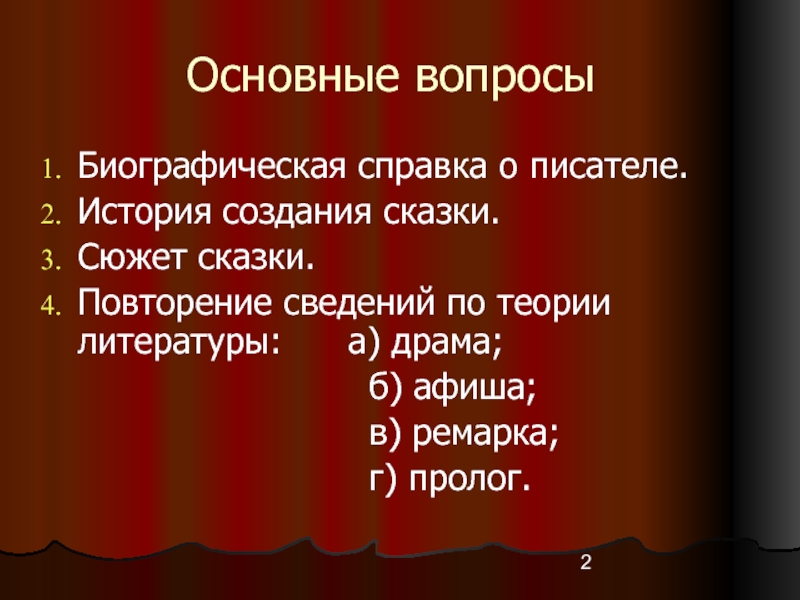 Основные вопросы

1. Биографическая справка о писателе.
2. История создания сказки.
3. Сюжет сказки.
4. Повторение сведений по теории литературы: а) драма;
б) афиша;
в) ремарка;
г) пролог.

2